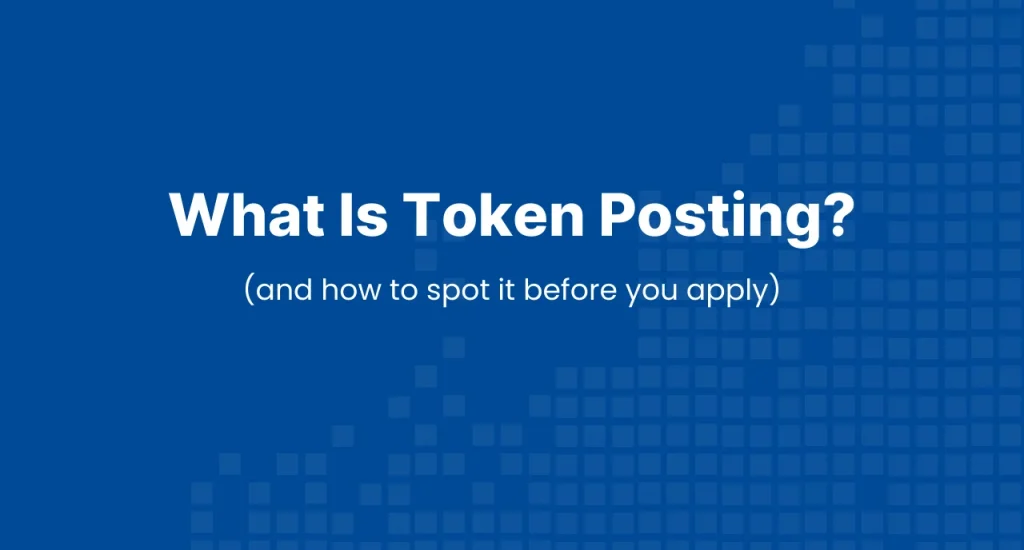 What Is Token Posting?

(and how to spot it before you apply)